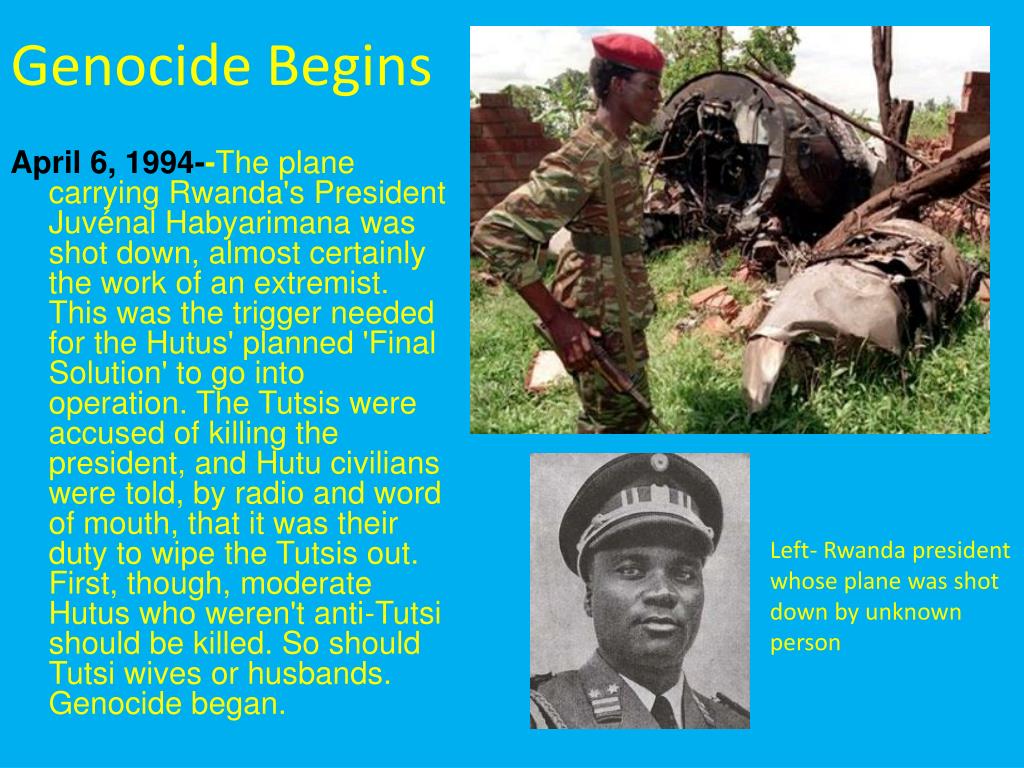 Genocide Begins

April 6, 1994--The plane carrying Rwanda's President Juvénal Habyarimana was shot down, almost certainly the work of an extremist. This was the trigger needed for the Hutus' planned 'Final Solution' to go into operation. The Tutsis were accused of killing the president, and Hutu civilians were told, by radio and word of mouth, that it was their duty to wipe the Tutsis out. First, though, moderate Hutus who weren't anti-Tutsi should be killed. So should Tutsi wives or husbands. Genocide began.

Left- Rwanda president whose plane was shot down by unknown person